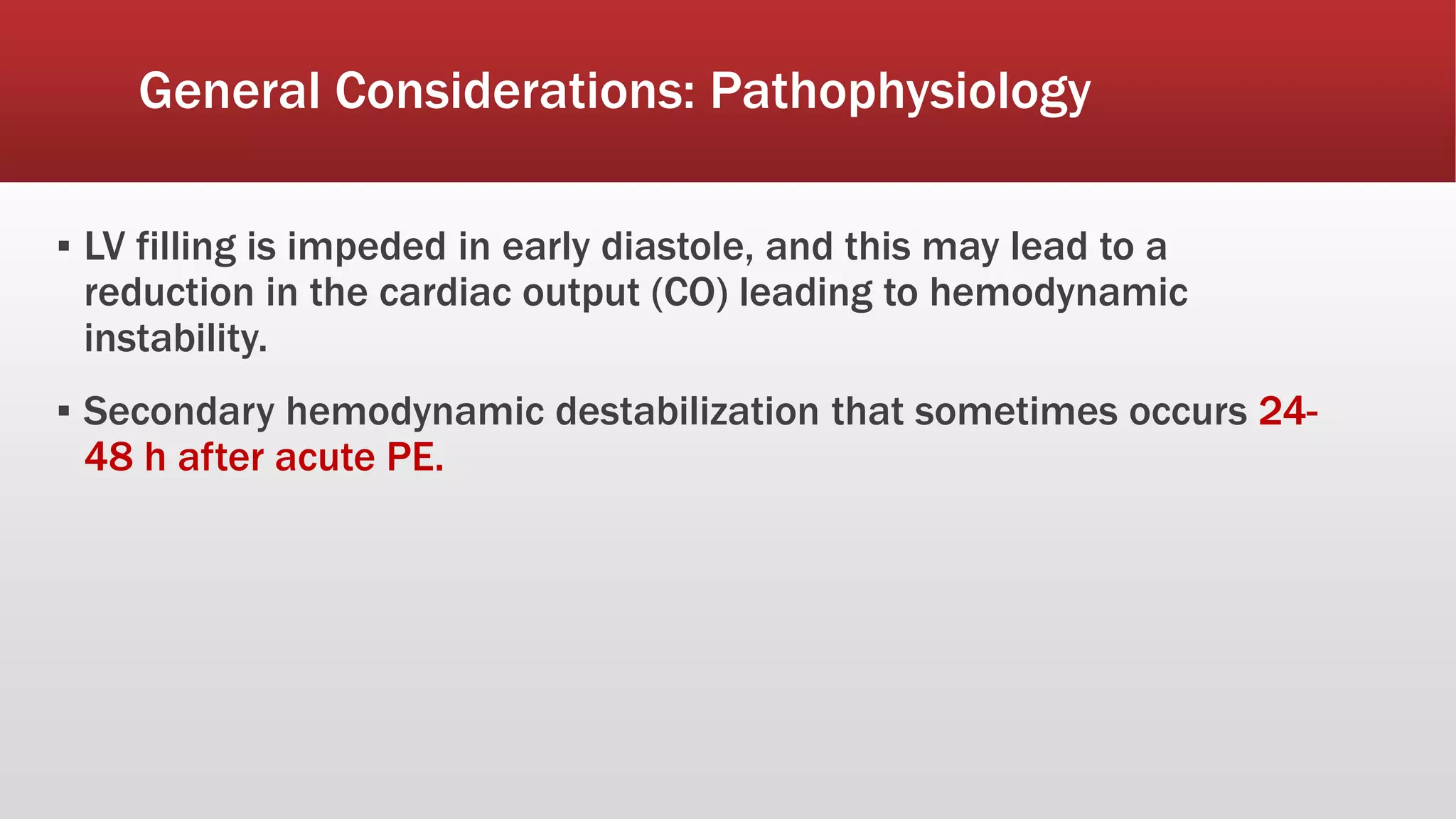 General Considerations: Pathophysiology

▪ LV filling is impeded in early diastole, and this may lead to a reduction in the cardiac output (CO) leading to hemodynamic instability.

▪ Secondary hemodynamic destabilization that sometimes occurs 24-48 h after acute PE.